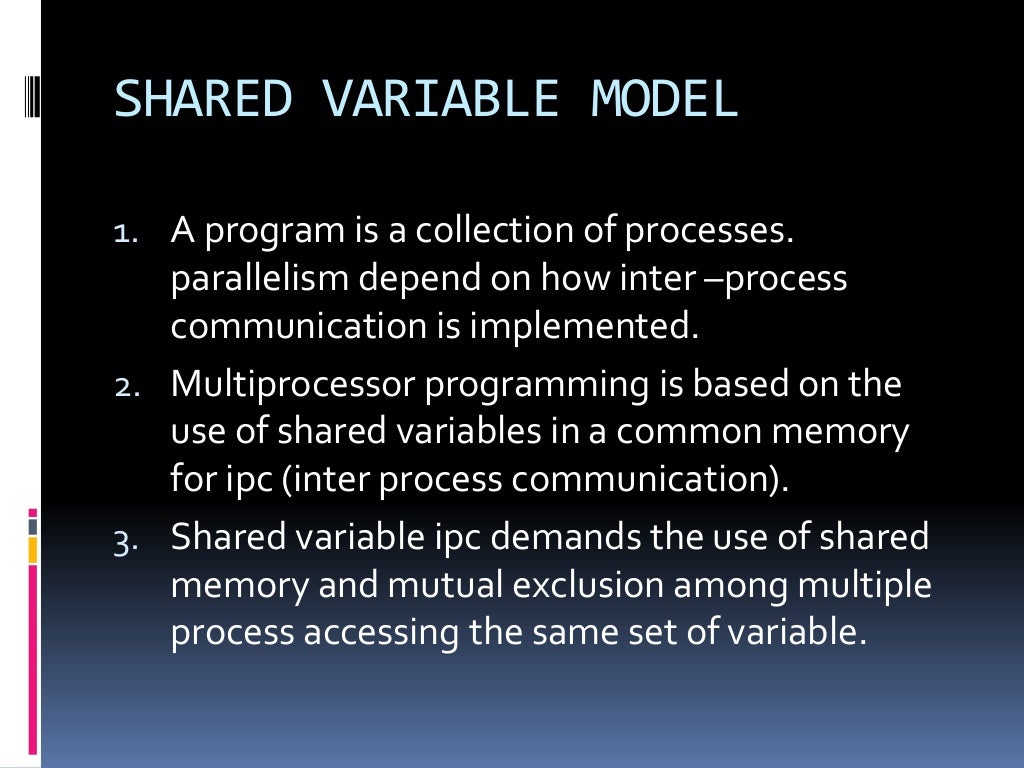 SHARED VARIABLE MODEL

1. A program is a collection of processes. parallelism depend on how inter –process communication is implemented.
2. Multiprocessor programming is based on the use of shared variables in a common memory for ipc (inter process communication).
3. Shared variable ipc demands the use of shared memory and mutual exclusion among multiple process accessing the same set of variable.